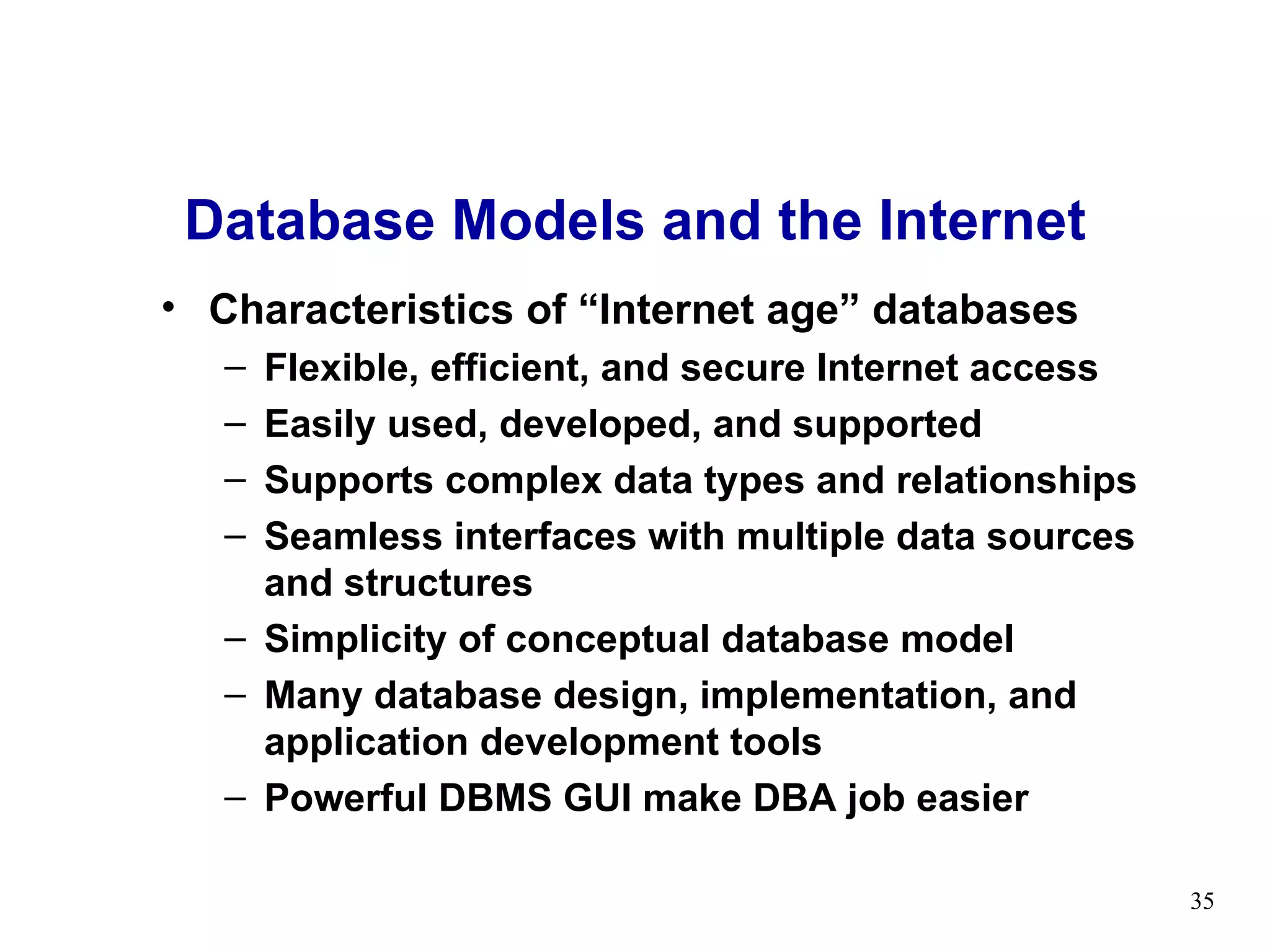 Database Models and the Internet

• Characteristics of “Internet age” databases
– Flexible, efficient, and secure Internet access
– Easily used, developed, and supported
– Supports complex data types and relationships
– Seamless interfaces with multiple data sources and structures
– Simplicity of conceptual database model
– Many database design, implementation, and application development tools
– Powerful DBMS GUI make DBA job easier

35